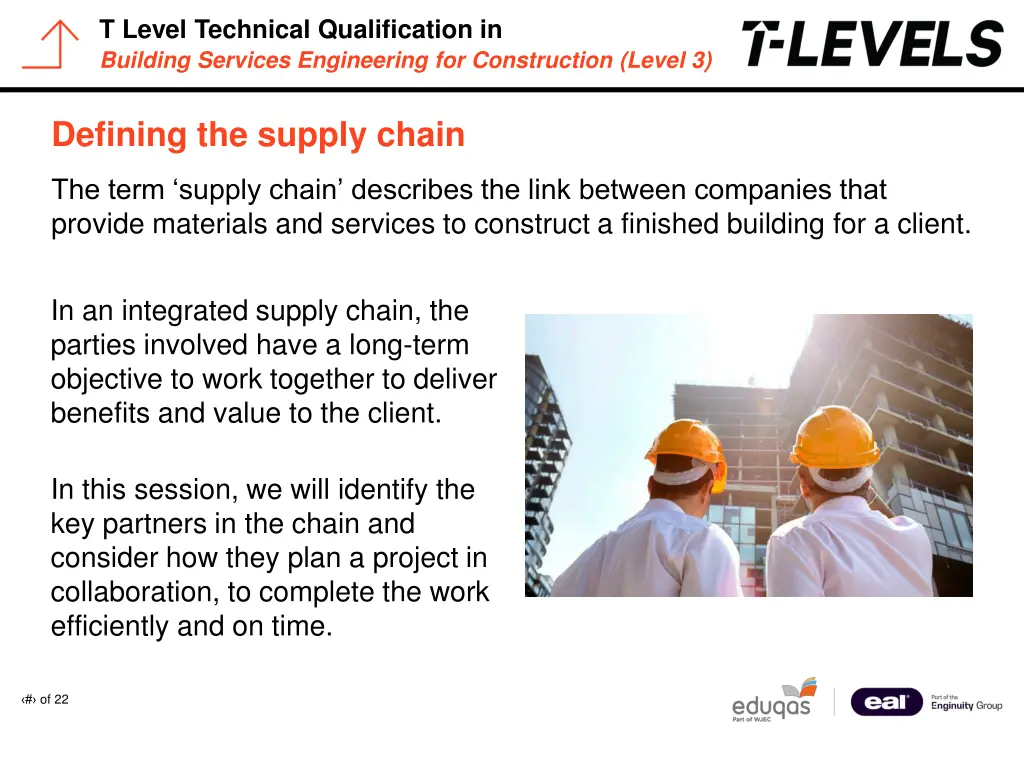 T Level Technical Qualification in
Building Services Engineering for Construction (Level 3)

T-LEVELS

Defining the supply chain

The term ‘supply chain’ describes the link between companies that provide materials and services to construct a finished building for a client.

In an integrated supply chain, the parties involved have a long-term objective to work together to deliver benefits and value to the client.

In this session, we will identify the key partners in the chain and consider how they plan a project in collaboration, to complete the work efficiently and on time.

‹#› of 22

eduqas
Part of WJEC

eal

Part of the
Enginuity Group